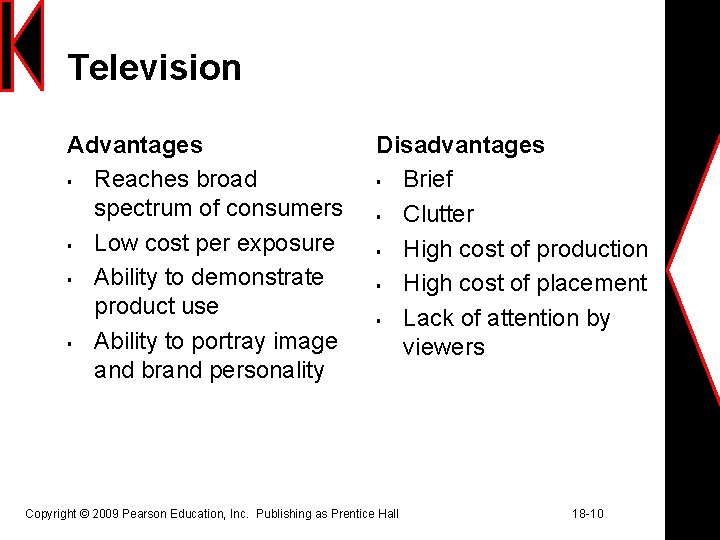 Television

Advantages
- Reaches broad spectrum of consumers
- Low cost per exposure
- Ability to demonstrate product use
- Ability to portray image and brand personality

Disadvantages
- Brief
- Clutter
- High cost of production
- High cost of placement
- Lack of attention by viewers

Copyright © 2009 Pearson Education, Inc. Publishing as Prentice Hall

18-10